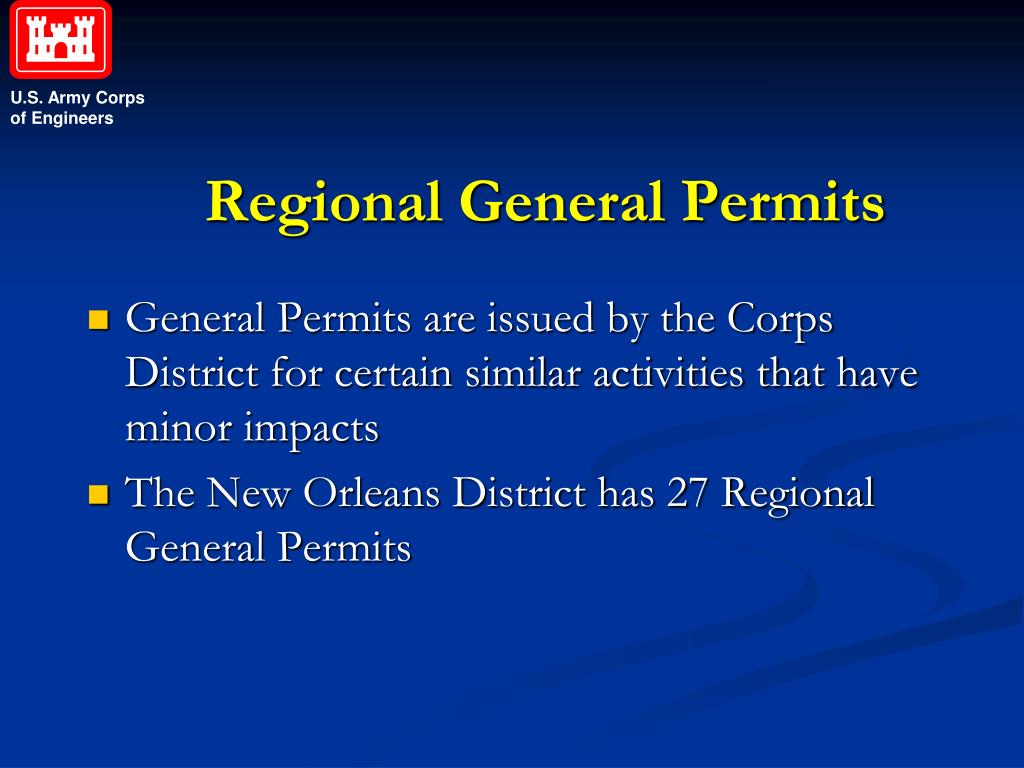 U.S. Army Corps of Engineers

Regional General Permits

General Permits are issued by the Corps District for certain similar activities that have minor impacts

The New Orleans District has 27 Regional General Permits